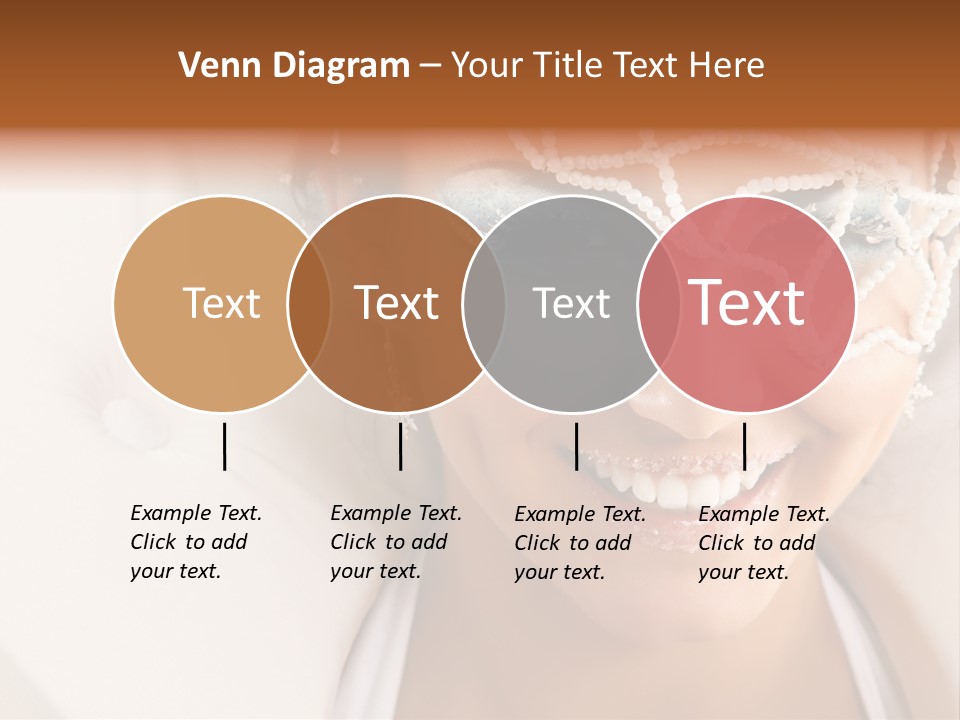 Venn Diagram – Your Title Text Here

Text

Text

Text

Text

Example Text. Click to add your text.

Example Text. Click to add your text.

Example Text. Click to add your text.

Example Text. Click to add your text.